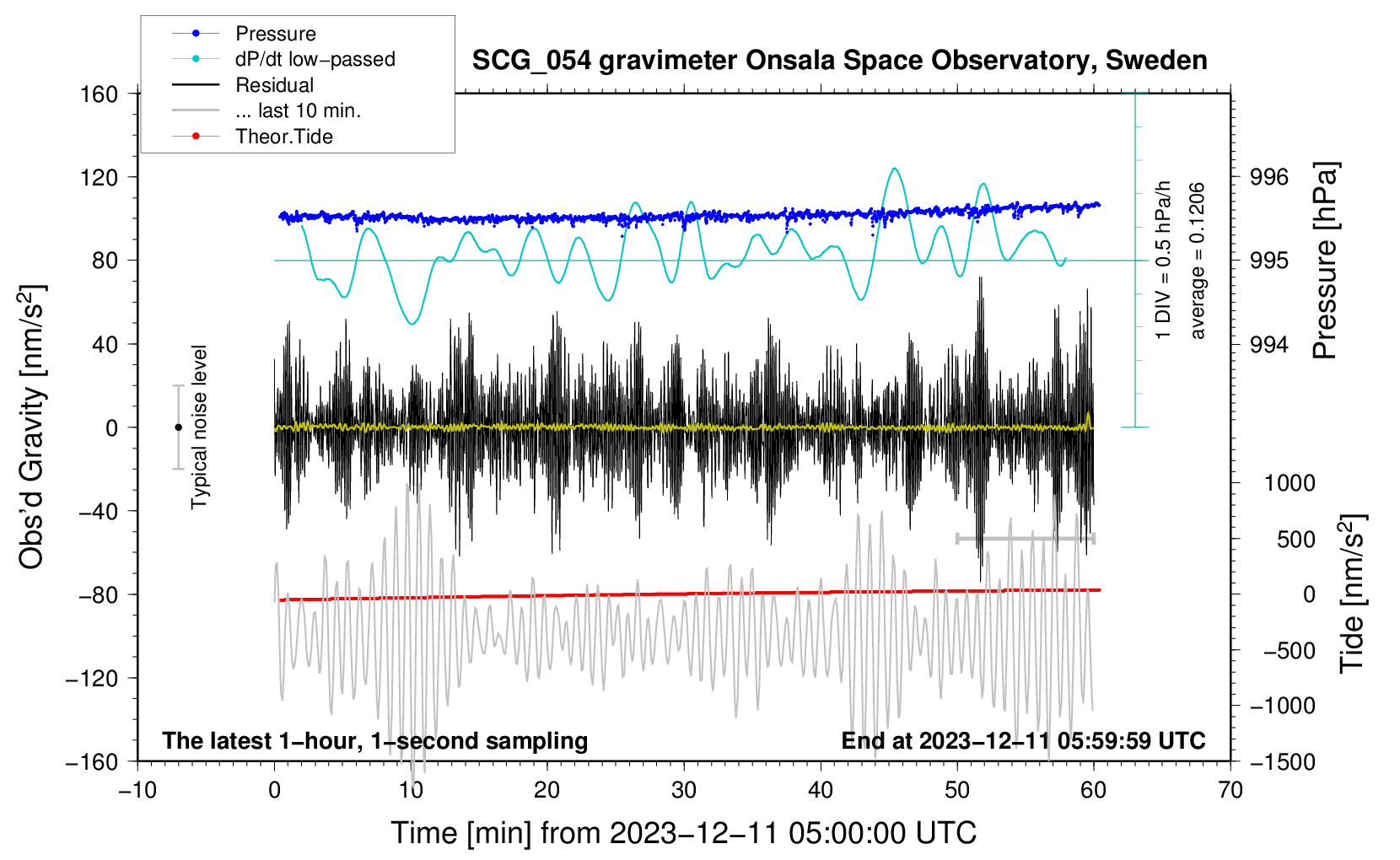 Pressure
dP/dt low−passed
Residual
... last 10 min.
Theor.Tide

SCG_054 gravimeter Onsala Space Observatory, Sweden

160
120
80
40
0
−40
−80
−120
−160

Obs'd Gravity [nm/s$^2$]

Typical noise level

1 DIV = 0.5 hPa/h
average = 0.1206

996
995
994

Pressure [hPa]

1000
500
0
−500
−1000
−1500

Tide [nm/s$^2$]

The latest 1−hour, 1−second sampling

End at 2023−12−11 05:59:59 UTC

−10
0
10
20
30
40
50
60
70

Time [min] from 2023−12−11 05:00:00 UTC